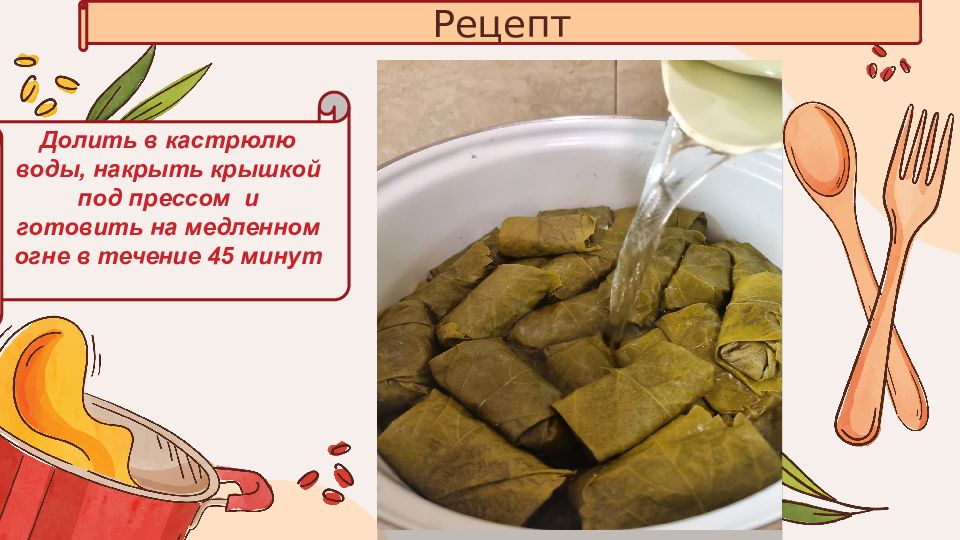 Рецепт

Долить в кастрюлю воды, накрыть крышкой под прессом и готовить на медленном огне в течение 45 минут